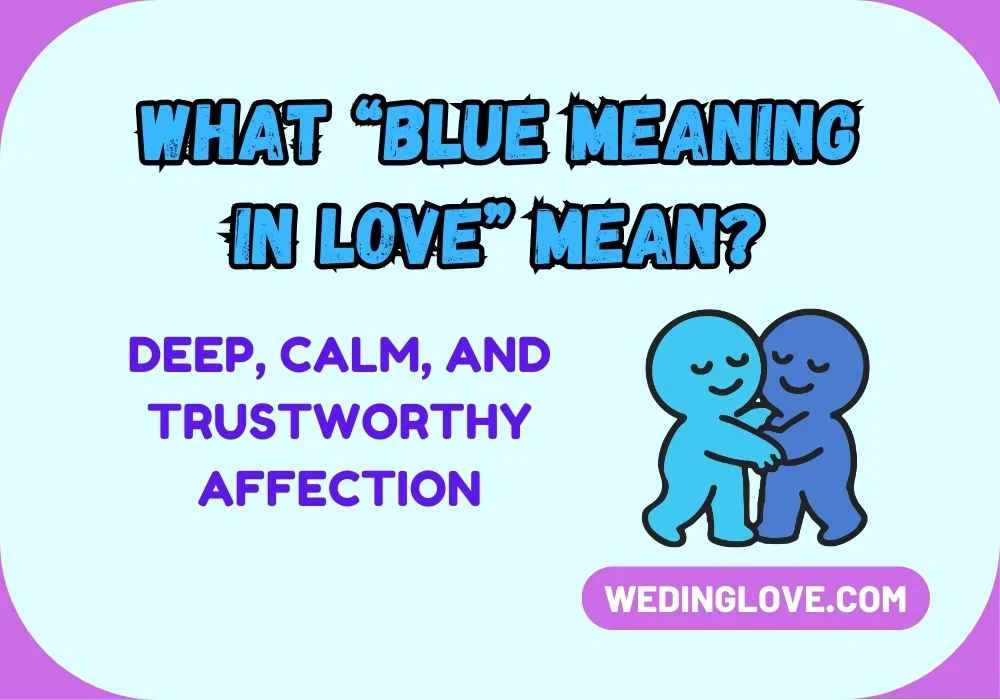 WHAT "BLUE MEANING IN LOVE" MEAN?

DEEP, CALM, AND TRUSTWORTHY AFFECTION

WEDINGLOVE.COM